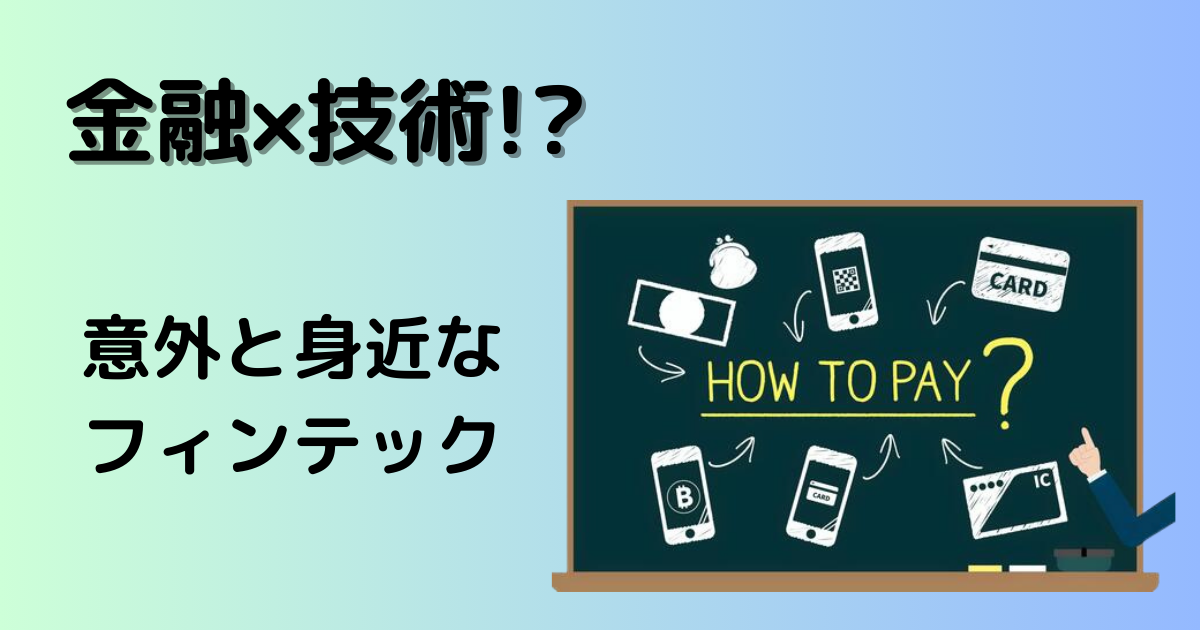 金融×技術!?

意外と身近な
フィンテック

CARD

HOW TO PAY ?

CARD

IC